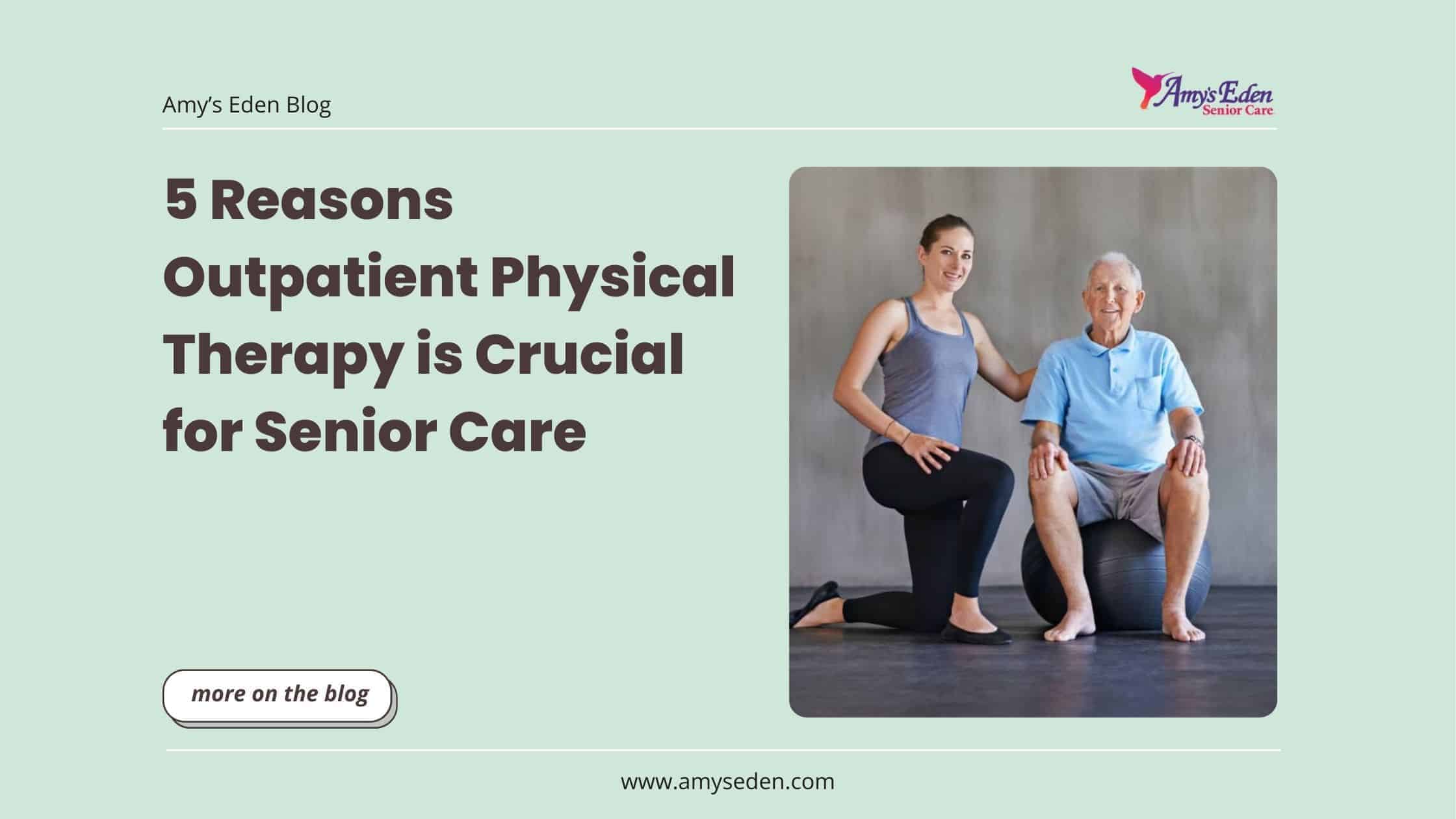 Amy's Eden Blog

Amy's Eden
Senior Care

5 Reasons Outpatient Physical Therapy is Crucial for Senior Care

more on the blog

www.amyseden.com